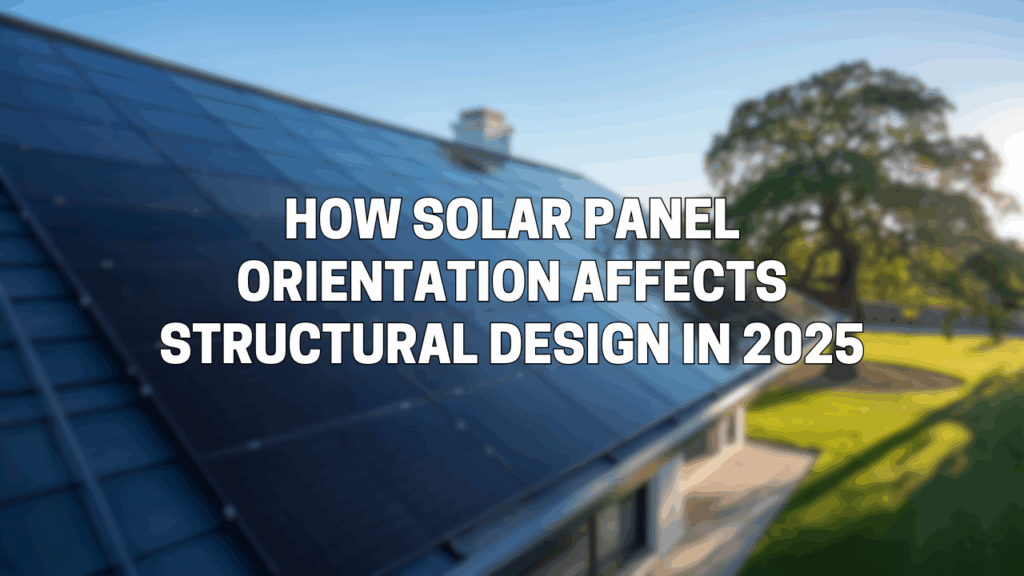 HOW SOLAR PANEL ORIENTATION AFFECTS STRUCTURAL DESIGN IN 2025